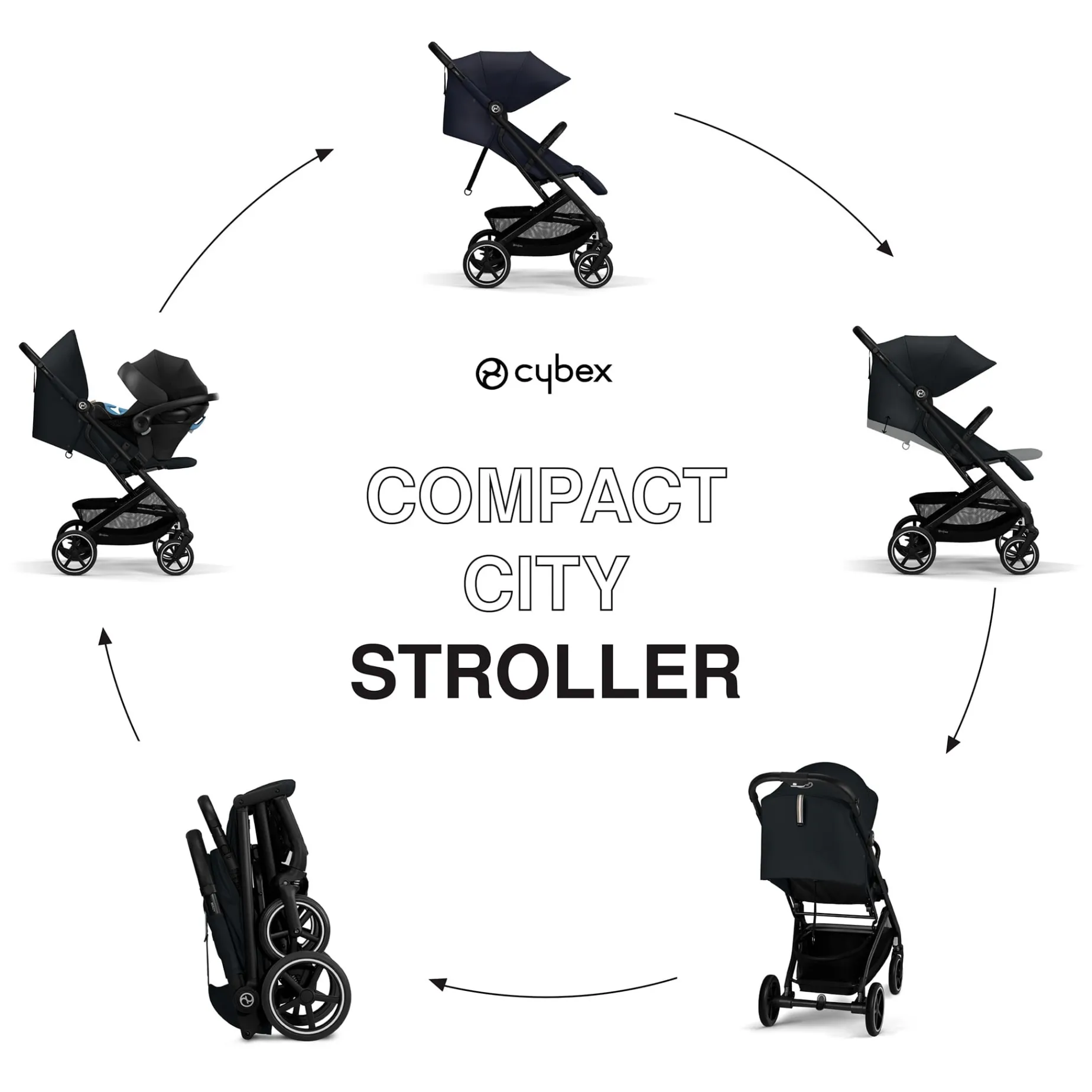 cybex

COMPACT
CITY
STROLLER